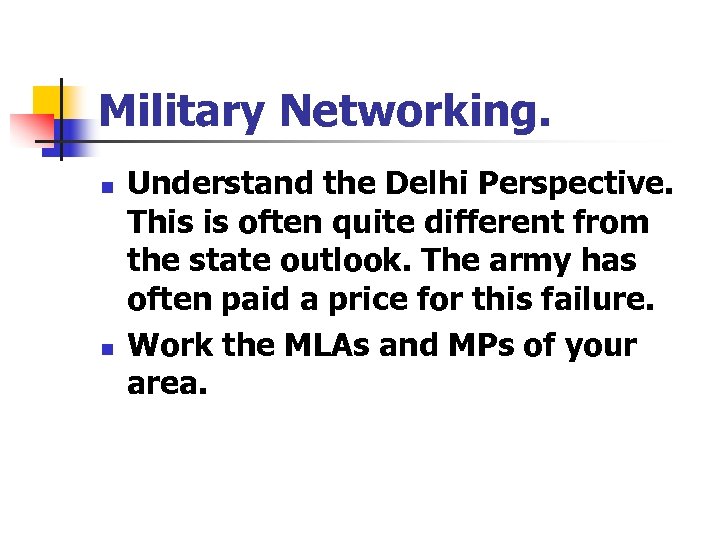 Military Networking.

- Understand the Delhi Perspective. This is often quite different from the state outlook. The army has often paid a price for this failure.
- Work the MLAs and MPs of your area.